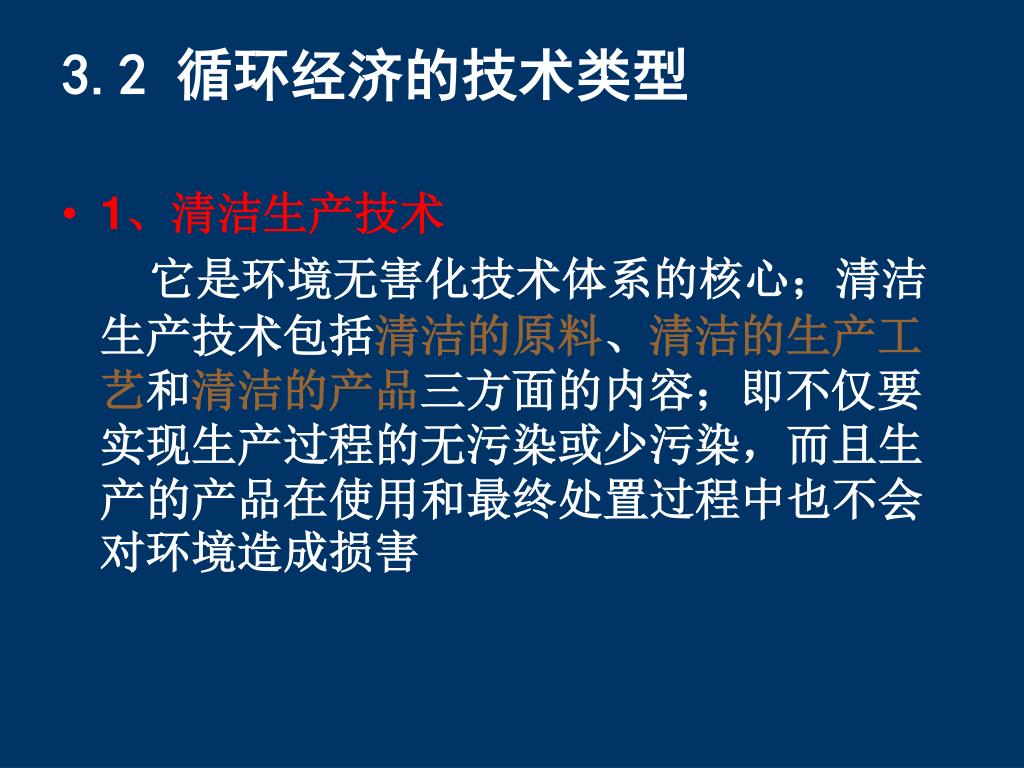 3.2 循环经济的技术类型

• 1、清洁生产技术

它是环境无害化技术体系的核心；清洁生产技术包括清洁的原料、清洁的生产工艺和清洁的产品三方面的内容；即不仅要实现生产过程的无污染或少污染，而且生产的产品在使用和最终处置过程中也不会对环境造成损害